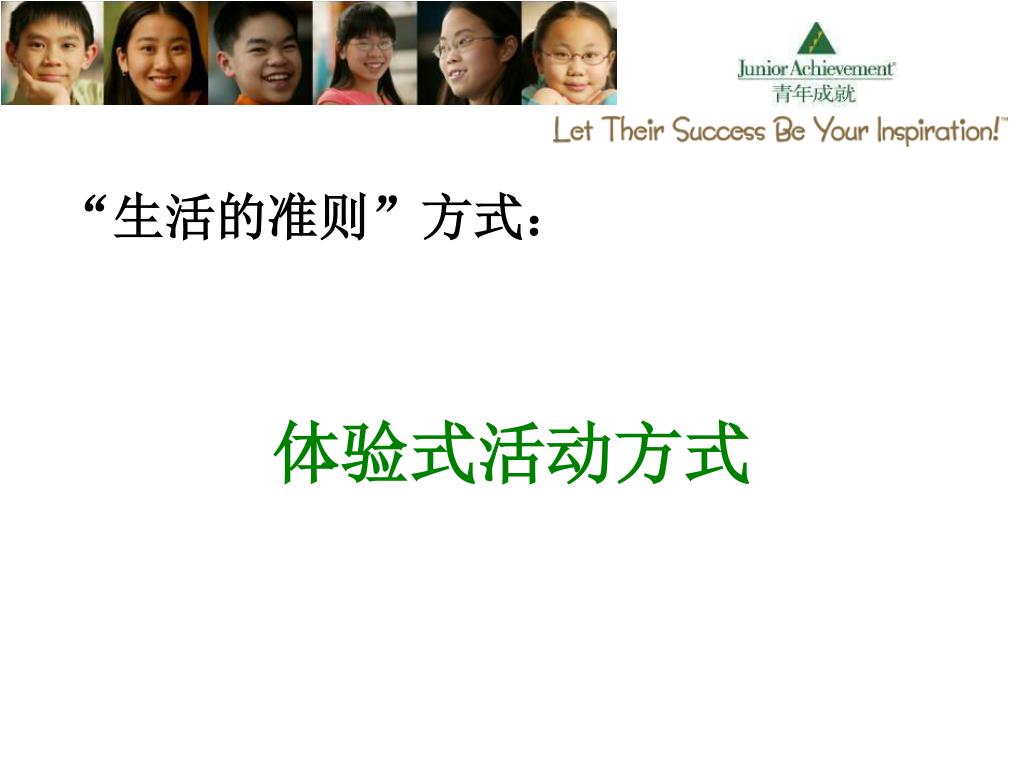 Junior Achievement®
青年成就
Let Their Success Be Your Inspiration!™

“生活的准则”方式：

体验式活动方式